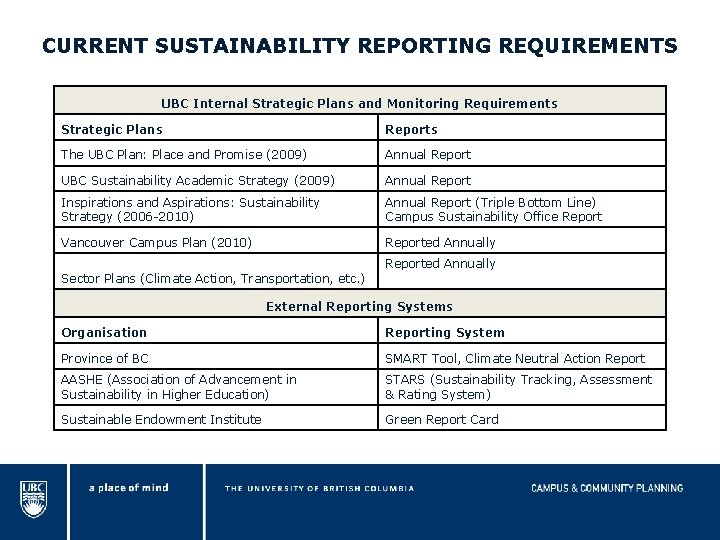 CURRENT SUSTAINABILITY REPORTING REQUIREMENTS

| UBC Internal Strategic Plans and Monitoring Requirements | |
|---|---|
| Strategic Plans | Reports |
| The UBC Plan: Place and Promise (2009) | Annual Report |
| UBC Sustainability Academic Strategy (2009) | Annual Report |
| Inspirations and Aspirations: Sustainability Strategy (2006-2010) | Annual Report (Triple Bottom Line) Campus Sustainability Office Report |
| Vancouver Campus Plan (2010) | Reported Annually |
| Sector Plans (Climate Action, Transportation, etc.) | Reported Annually |
| External Reporting Systems | |
| Organisation | Reporting System |
| Province of BC | SMART Tool, Climate Neutral Action Report |
| AASHE (Association of Advancement in Sustainability in Higher Education) | STARS (Sustainability Tracking, Assessment & Rating System) |
| Sustainable Endowment Institute | Green Report Card |

UBC

a place of mind

THE UNIVERSITY OF BRITISH COLUMBIA

CAMPUS & COMMUNITY PLANNING